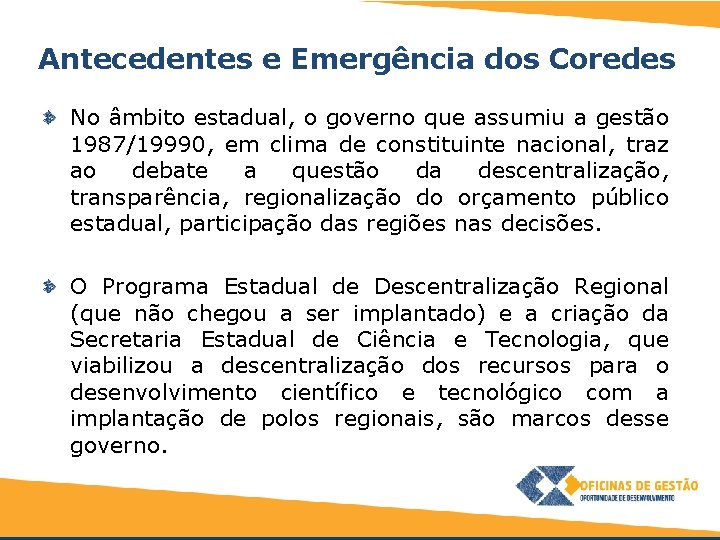 Antecedentes e Emergência dos Coredes

No âmbito estadual, o governo que assumiu a gestão 1987/19990, em clima de constituinte nacional, traz ao debate a questão da descentralização, transparência, regionalização do orçamento público estadual, participação das regiões nas decisões.

O Programa Estadual de Descentralização Regional (que não chegou a ser implantado) e a criação da Secretaria Estadual de Ciência e Tecnologia, que viabilizou a descentralização dos recursos para o desenvolvimento científico e tecnológico com a implantação de polos regionais, são marcos desse governo.

OFICINAS DE GESTÃO
OPORTUNIDADE DE DESENVOLVIMENTO